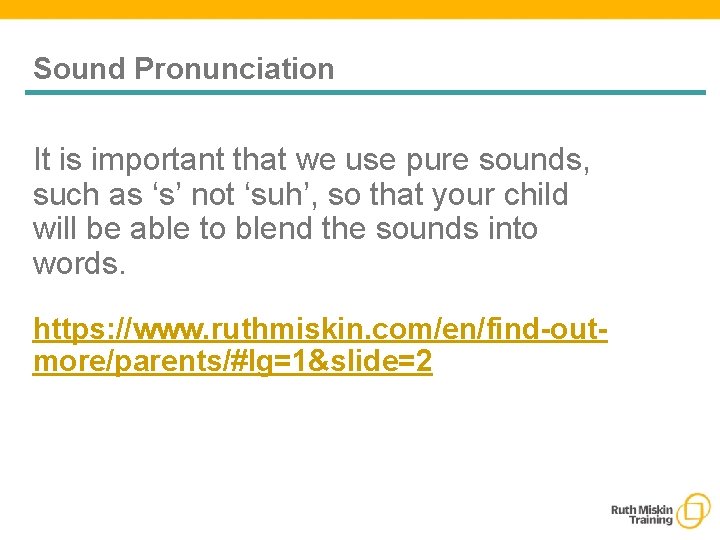 Sound Pronunciation

It is important that we use pure sounds, such as ‘s’ not ‘suh’, so that your child will be able to blend the sounds into words.

https://www.ruthmiskin.com/en/find-out-more/parents/#lg=1&slide=2

Ruth Miskin Training